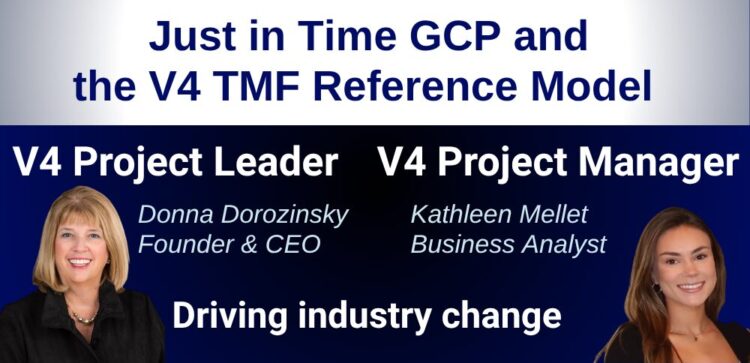 Just in Time GCP and the V4 TMF Reference Model

V4 Project Leader

Donna Dorozinsky
Founder & CEO

V4 Project Manager

Kathleen Mellet
Business Analyst

Driving industry change